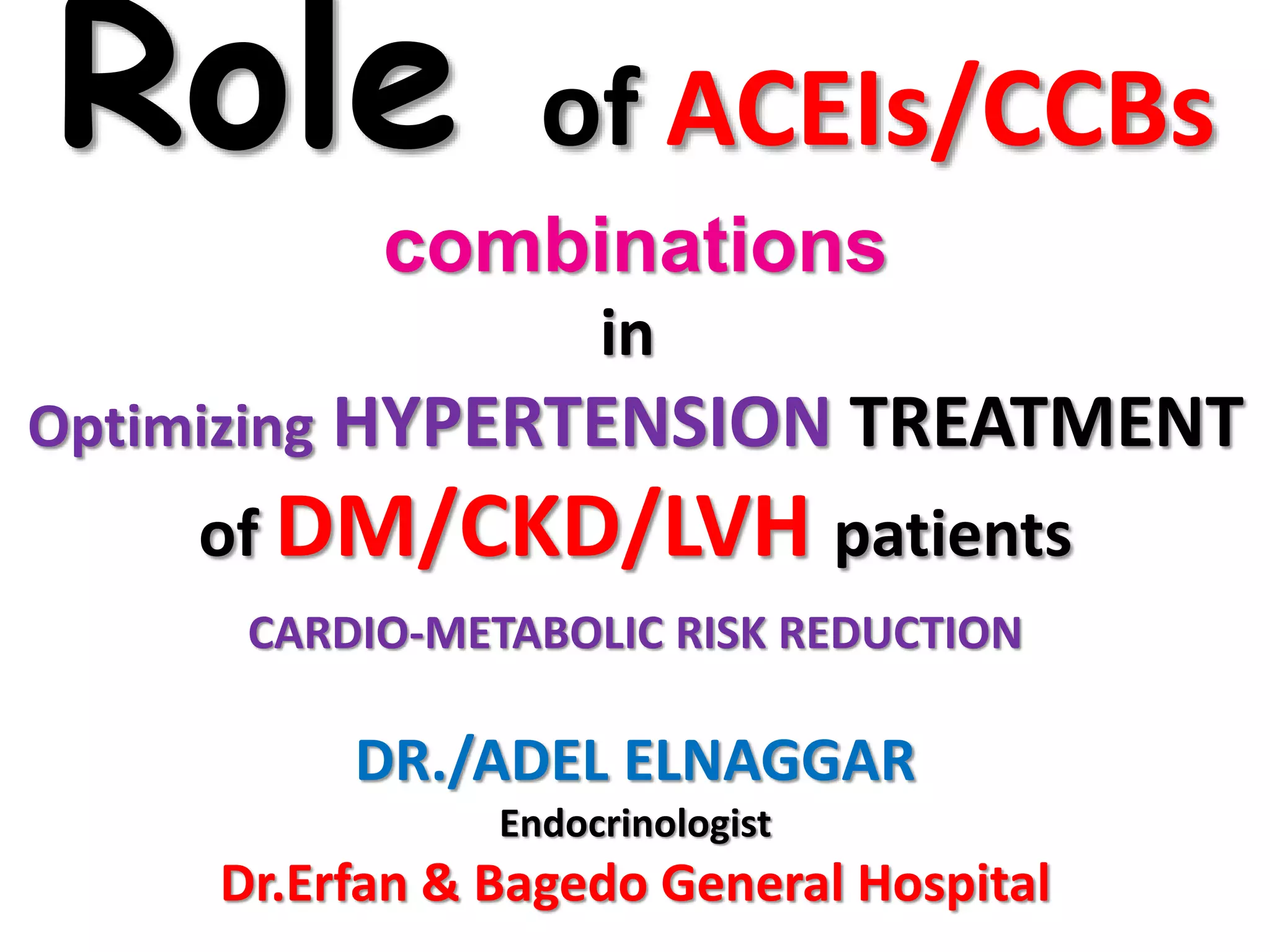 Role of ACEIs/CCBs combinations in Optimizing HYPERTENSION TREATMENT of DM/CKD/LVH patients

CARDIO-METABOLIC RISK REDUCTION

DR./ADEL ELNAGGAR
Endocrinologist
Dr.Erfan & Bagedo General Hospital